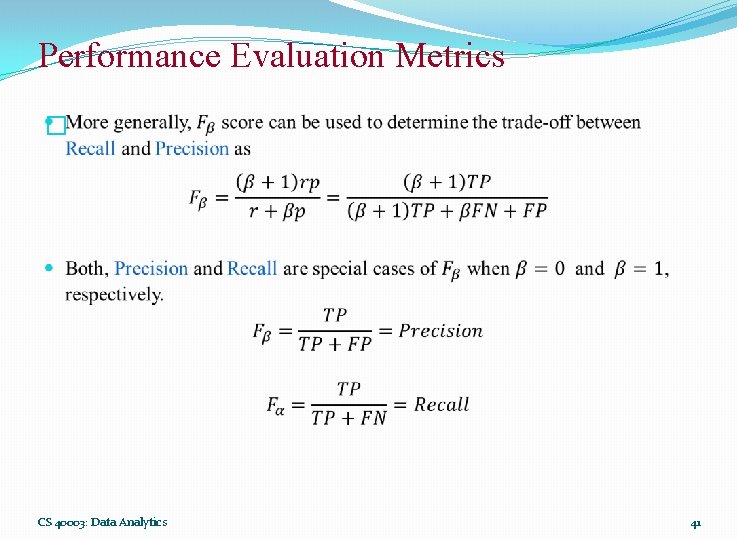 Performance Evaluation Metrics

More generally, $F_\beta$ score can be used to determine the trade-off between Recall and Precision as

$F_\beta = \frac{(\beta+1)rp}{r+\beta p} = \frac{(\beta+1)TP}{(\beta+1)TP+\beta FN+FP}$

Both, Precision and Recall are special cases of $F_\beta$ when $\beta = 0$ and $\beta = 1$, respectively.

$F_\beta = \frac{TP}{TP+FP} = Precision$

$F_\alpha = \frac{TP}{TP+FN} = Recall$

CS 40003: Data Analytics

41